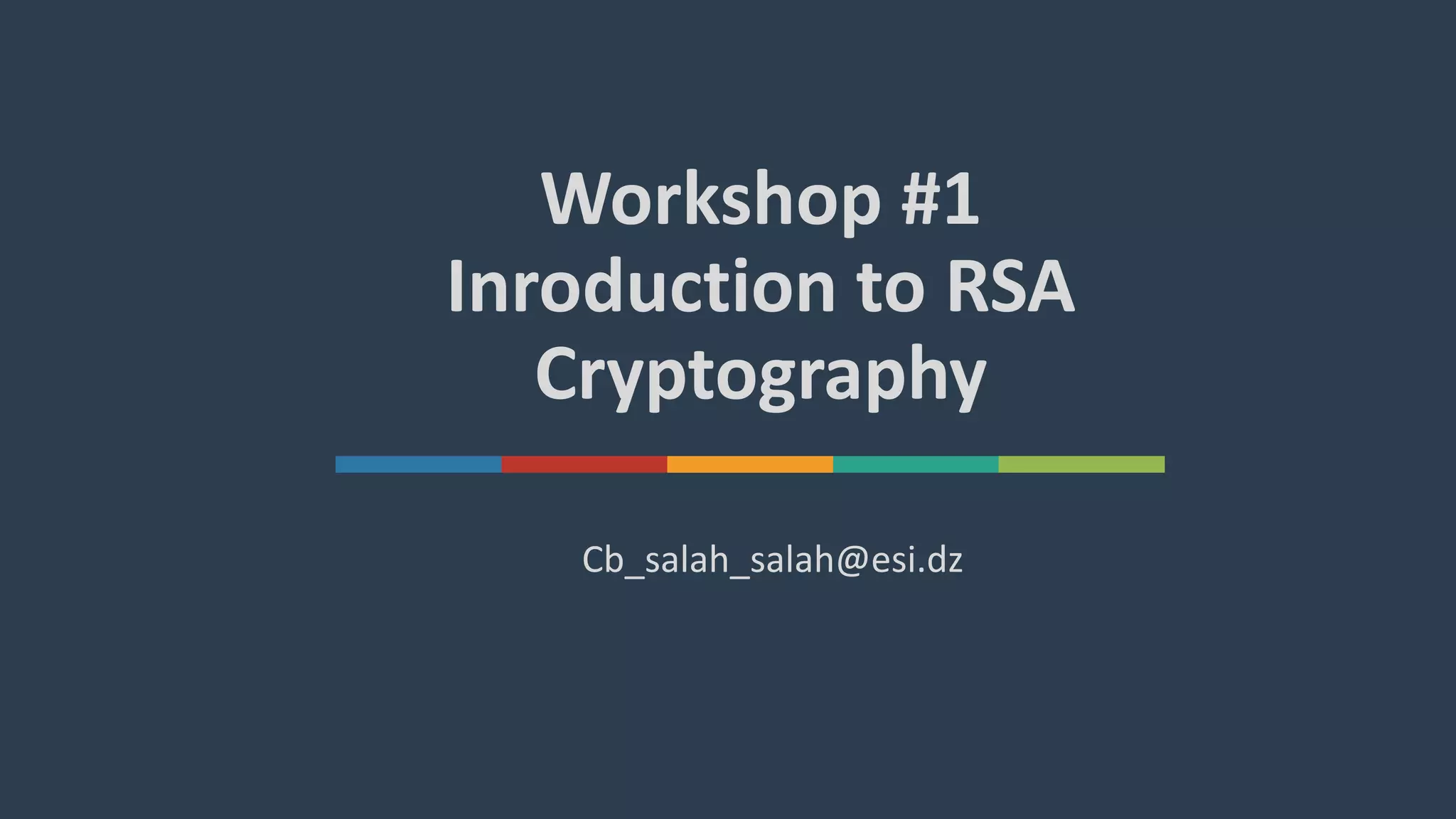 Workshop #1
Inroduction to RSA
Cryptography

Cb_salah_salah@esi.dz